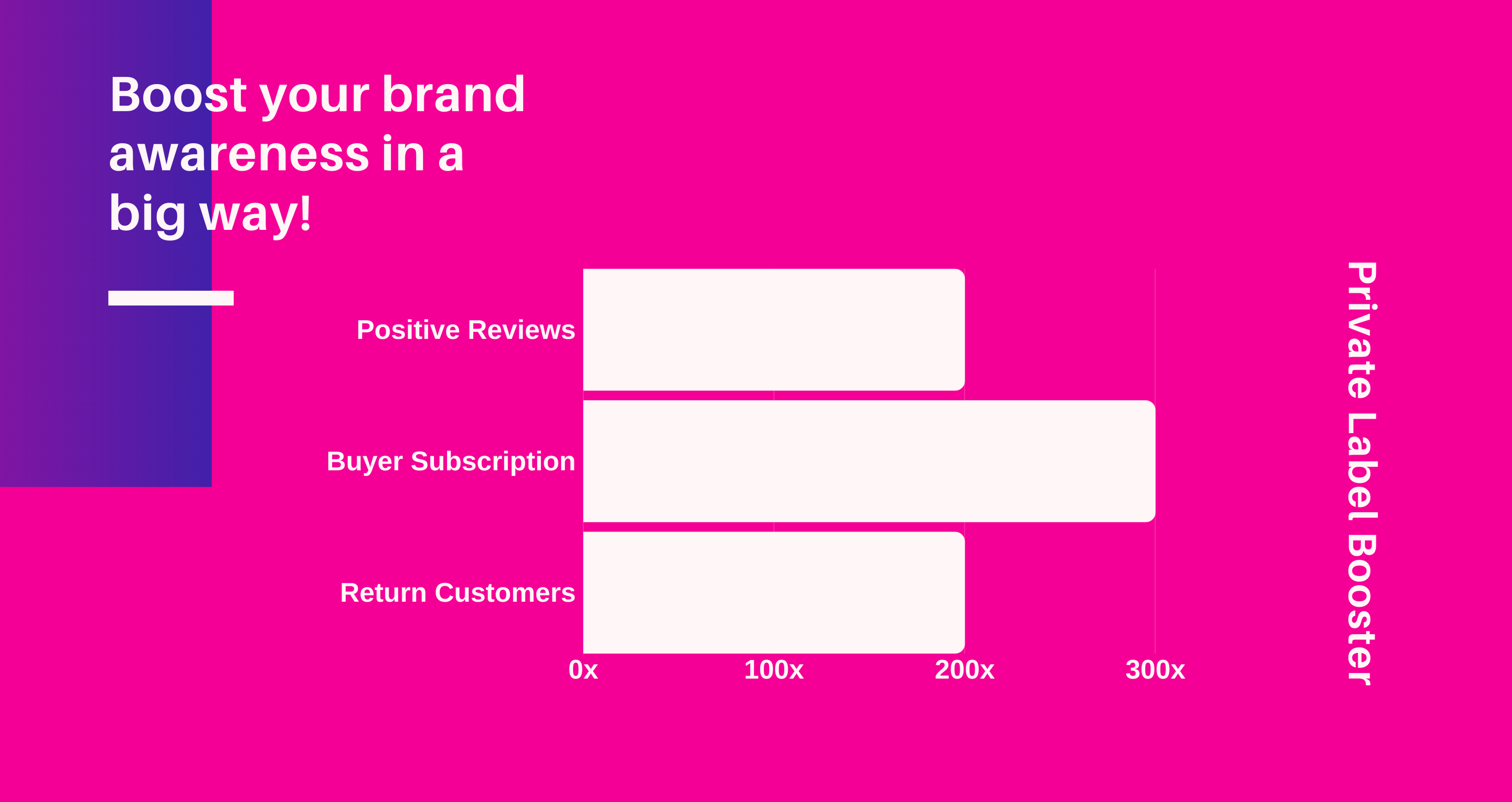 Boost your brand awareness in a big way!

Positive Reviews
Buyer Subscription
Return Customers

0x 100x 200x 300x

Private Label Booster